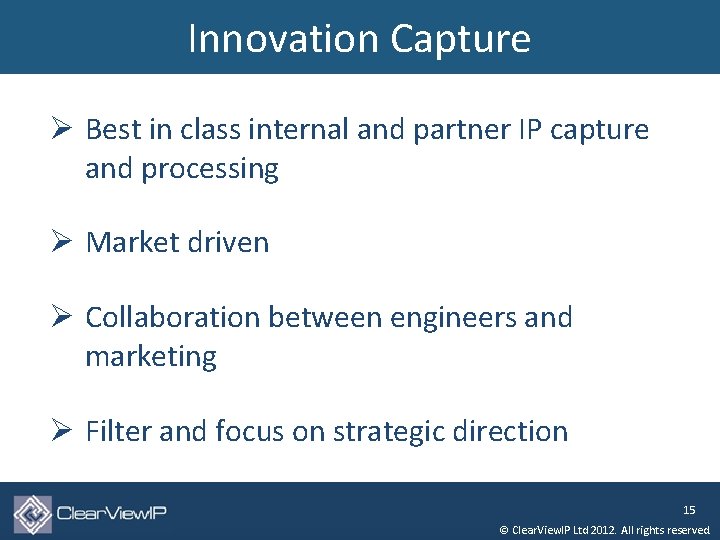 Innovation Capture

➢ Best in class internal and partner IP capture and processing

➢ Market driven

➢ Collaboration between engineers and marketing

➢ Filter and focus on strategic direction

ClearViewIP

15

© ClearViewIP Ltd 2012. All rights reserved.